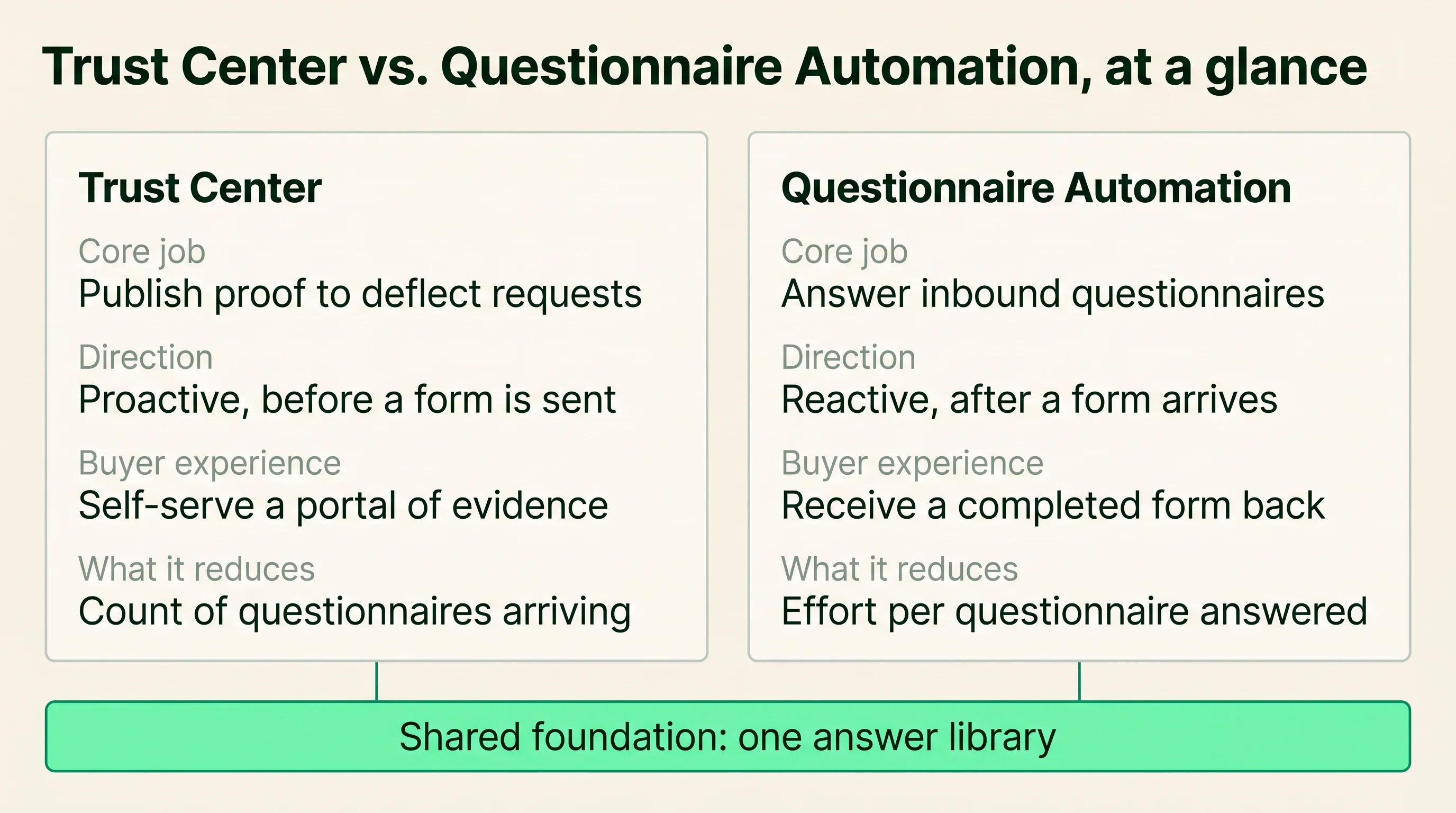 Trust Center vs. Questionnaire Automation, at a glance

Trust Center

Core job
Publish proof to deflect requests

Direction
Proactive, before a form is sent

Buyer experience
Self-serve a portal of evidence

What it reduces
Count of questionnaires arriving

Questionnaire Automation

Core job
Answer inbound questionnaires

Direction
Reactive, after a form arrives

Buyer experience
Receive a completed form back

What it reduces
Effort per questionnaire answered

Shared foundation: one answer library